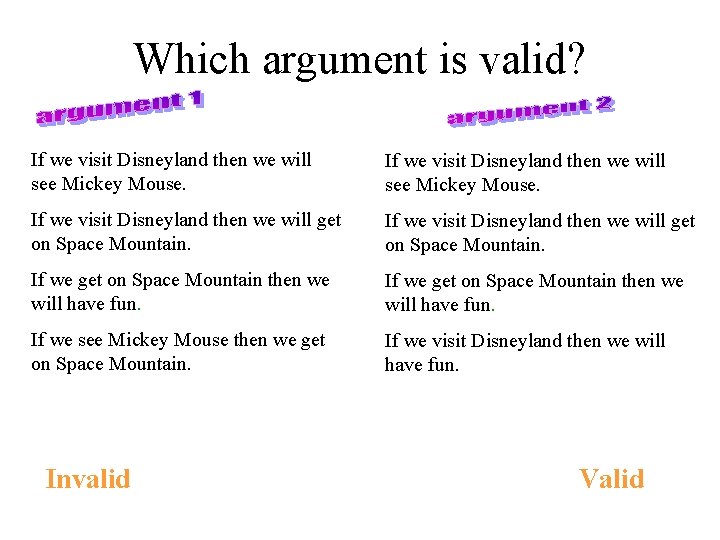 Which argument is valid?

argument 1

If we visit Disneyland then we will see Mickey Mouse.

If we visit Disneyland then we will get on Space Mountain.

If we get on Space Mountain then we will have fun.

If we see Mickey Mouse then we get on Space Mountain.

Invalid

argument 2

If we visit Disneyland then we will see Mickey Mouse.

If we visit Disneyland then we will get on Space Mountain.

If we get on Space Mountain then we will have fun.

If we visit Disneyland then we will have fun.

Valid